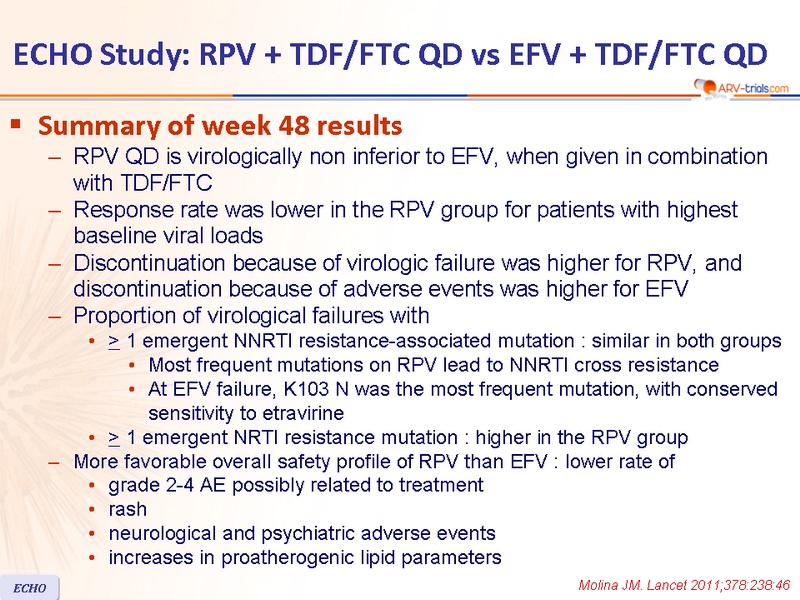 ECHO Study: RPV + TDF/FTC QD vs EFV + TDF/FTC QD

ARV-trials.com

▪ Summary of week 48 results
– RPV QD is virologically non inferior to EFV, when given in combination with TDF/FTC
– Response rate was lower in the RPV group for patients with highest baseline viral loads
– Discontinuation because of virologic failure was higher for RPV, and discontinuation because of adverse events was higher for EFV
– Proportion of virological failures with
• $\geq$ 1 emergent NNRTI resistance-associated mutation : similar in both groups
• Most frequent mutations on RPV lead to NNRTI cross resistance
• At EFV failure, K103 N was the most frequent mutation, with conserved sensitivity to etravirine
• $\geq$ 1 emergent NRTI resistance mutation : higher in the RPV group
– More favorable overall safety profile of RPV than EFV : lower rate of
• grade 2-4 AE possibly related to treatment
• rash
• neurological and psychiatric adverse events
• increases in proatherogenic lipid parameters

ECHO

Molina JM. Lancet 2011;378:238:46